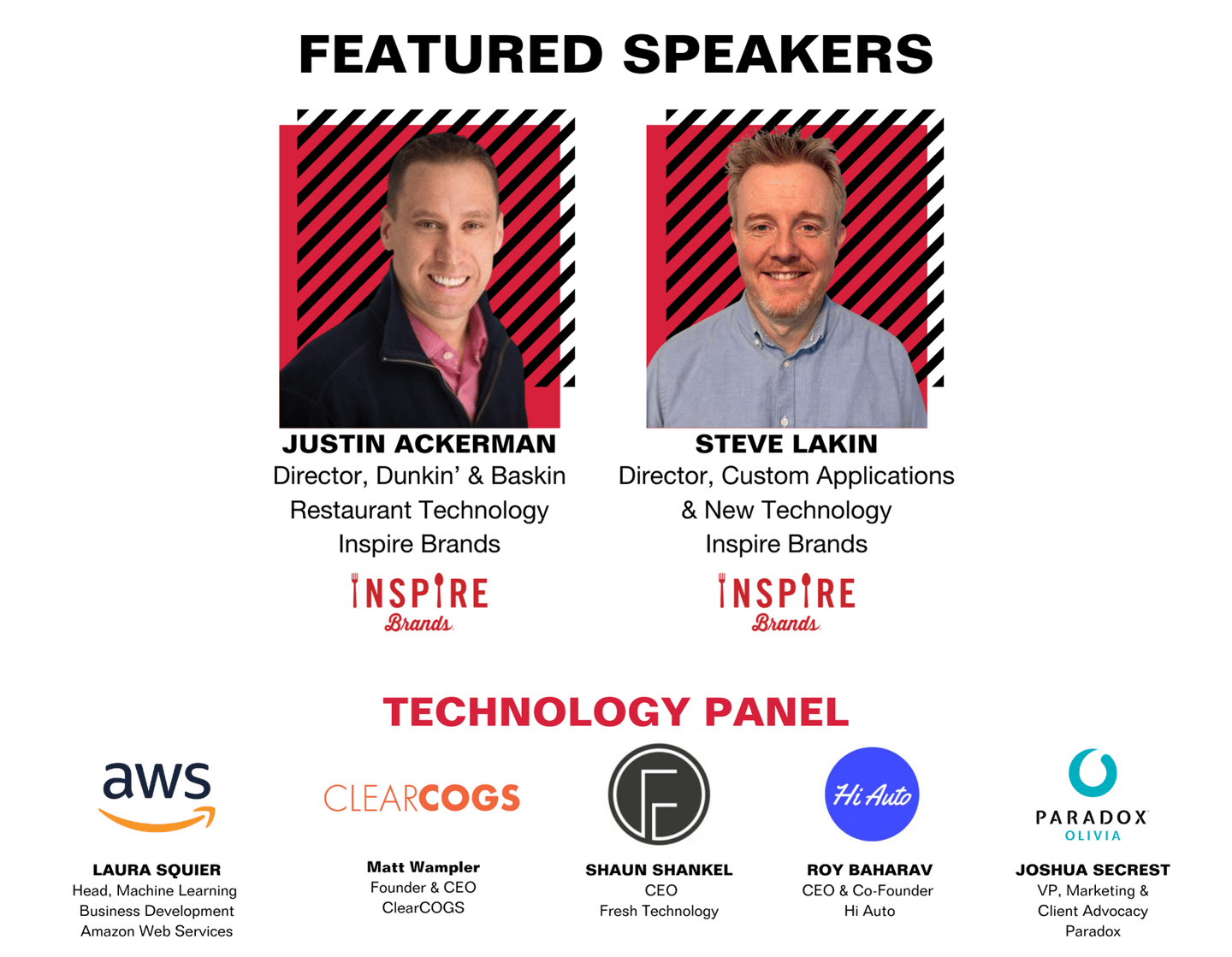 FEATURED SPEAKERS

JUSTIN ACKERMAN
Director, Dunkin' & Baskin
Restaurant Technology
Inspire Brands

INSPIRE
Brands

STEVE LAKIN
Director, Custom Applications
& New Technology
Inspire Brands

INSPIRE
Brands

TECHNOLOGY PANEL

aws

LAURA SQUIER
Head, Machine Learning
Business Development
Amazon Web Services

CLEARCOGS

Matt Wampler
Founder & CEO
ClearCOGS

F

SHAUN SHANKEL
CEO
Fresh Technology

Hi Auto

ROY BAHARAV
CEO & Co-Founder
Hi Auto

PARADOX
OLIVIA

JOSHUA SECREST
VP, Marketing &
Client Advocacy
Paradox